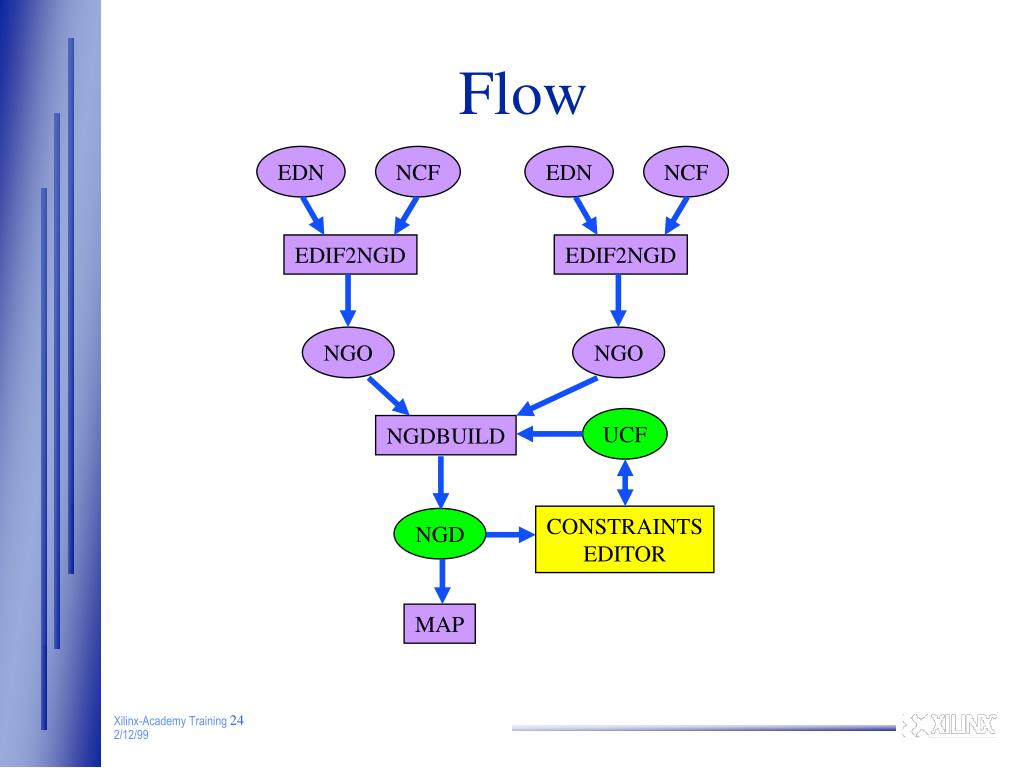 Flow

EDN
NCF
EDN
NCF
EDIF2NGD
EDIF2NGD
NGO
NGO
NGDBUILD
UCF
NGD
CONSTRAINTS EDITOR
MAP

Xilinx-Academy Training 24
2/12/99

XILINX